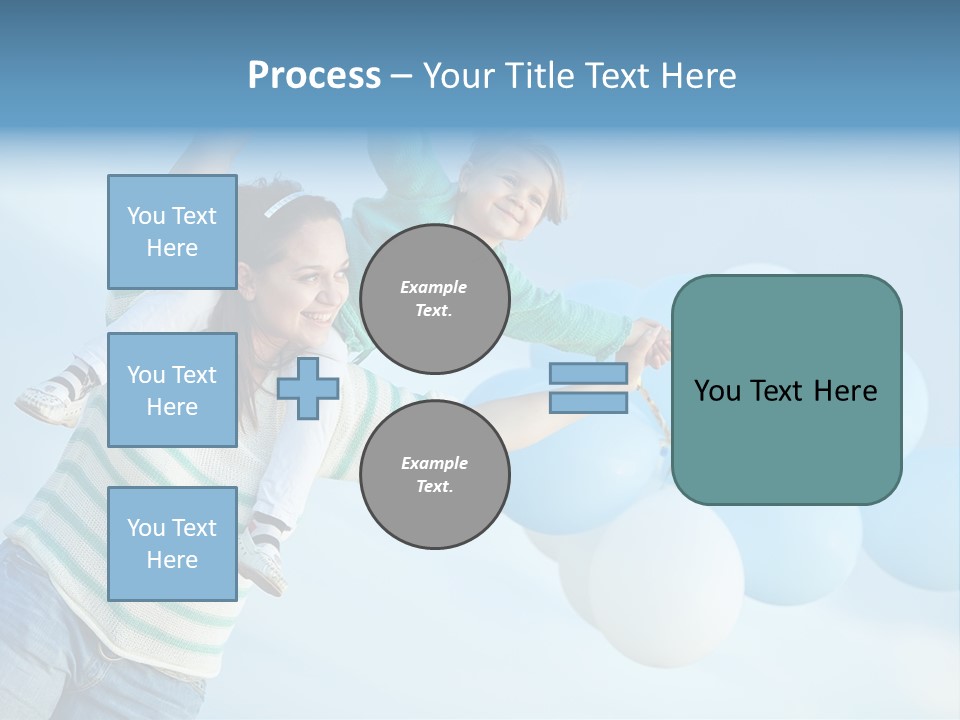 Process – Your Title Text Here

You Text Here

You Text Here

You Text Here

Example Text.

Example Text.

You Text Here